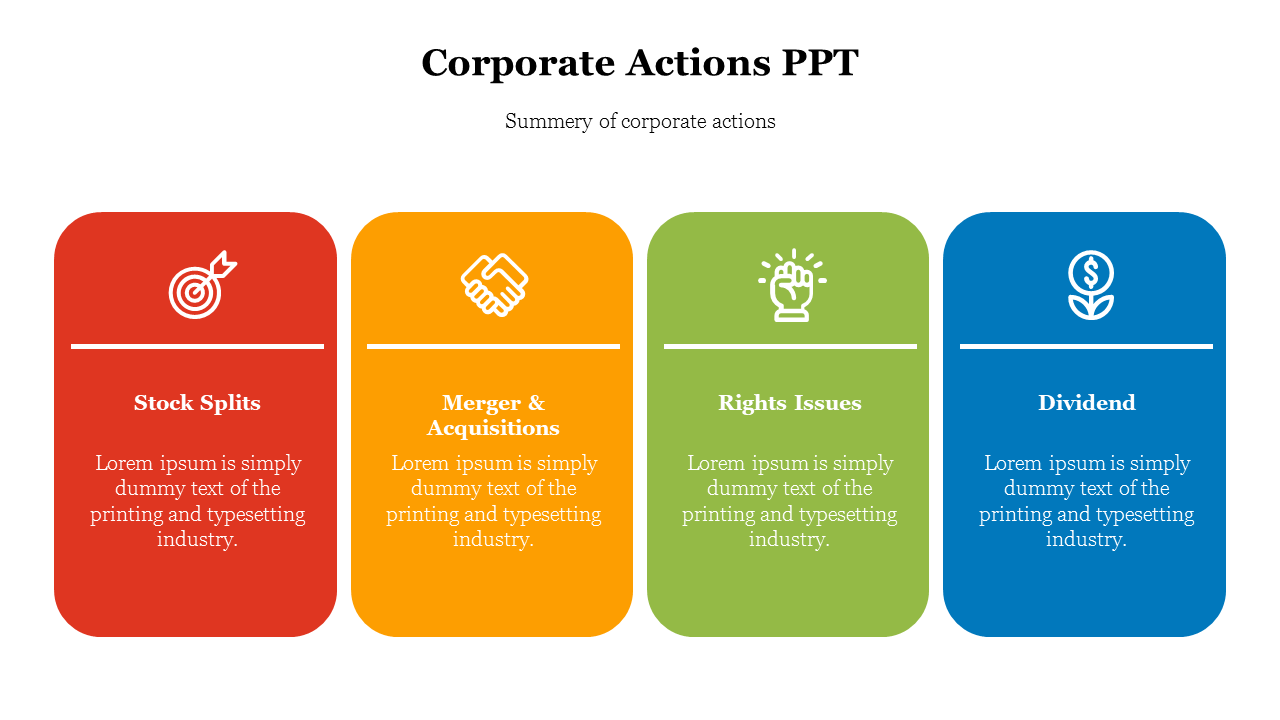 Corporate Actions PPT

Summery of corporate actions

Stock Splits

Lorem ipsum is simply dummy text of the printing and typesetting industry.

Merger & Acquisitions

Lorem ipsum is simply dummy text of the printing and typesetting industry.

Rights Issues

Lorem ipsum is simply dummy text of the printing and typesetting industry.

Dividend

Lorem ipsum is simply dummy text of the printing and typesetting industry.